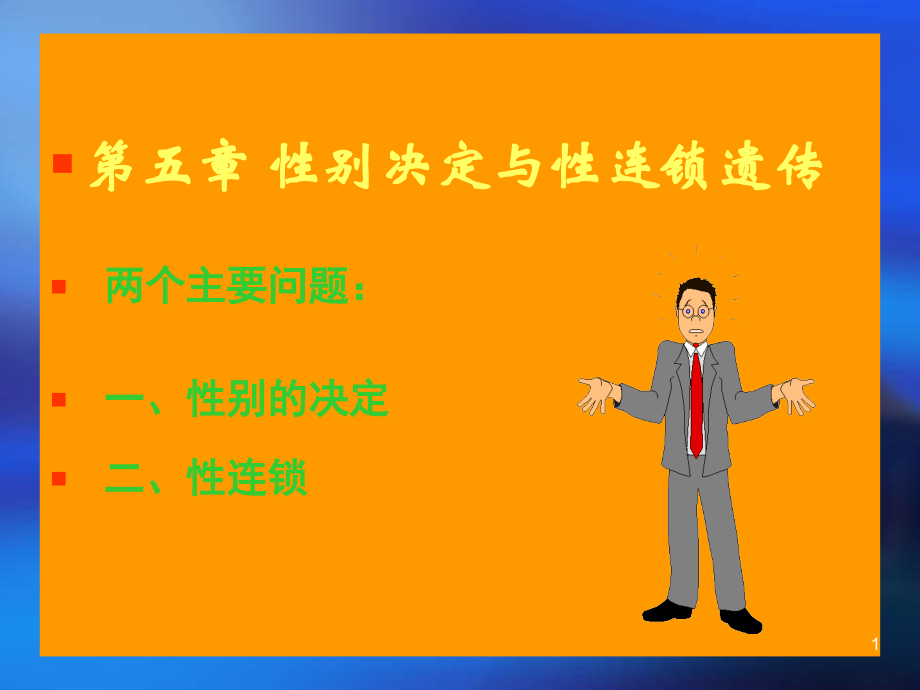 第五章 性别决定与性连锁遗传

两个主要问题：

一、性别的决定

二、性连锁

1